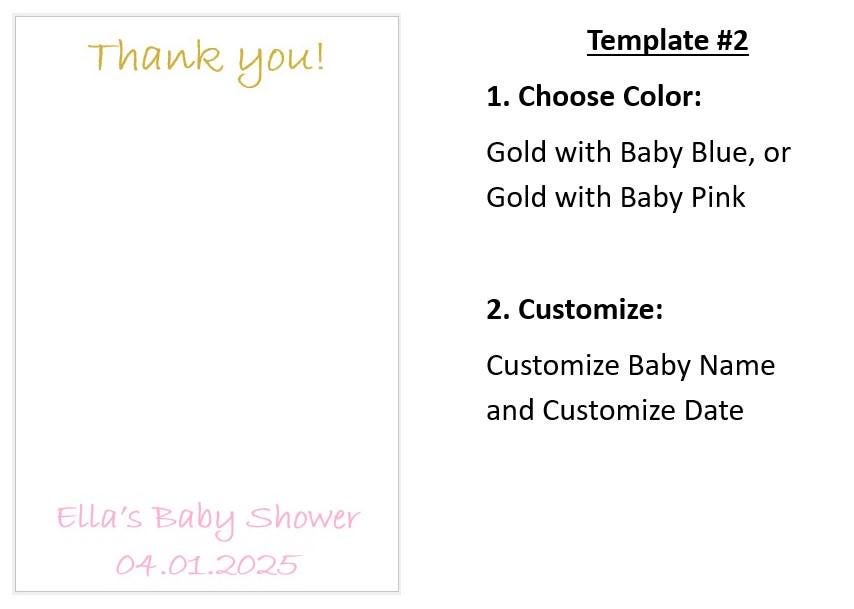 Thank you!

Ella's Baby Shower
04.01.2025

Template #2

1. Choose Color:

Gold with Baby Blue, or Gold with Baby Pink

2. Customize:

Customize Baby Name and Customize Date